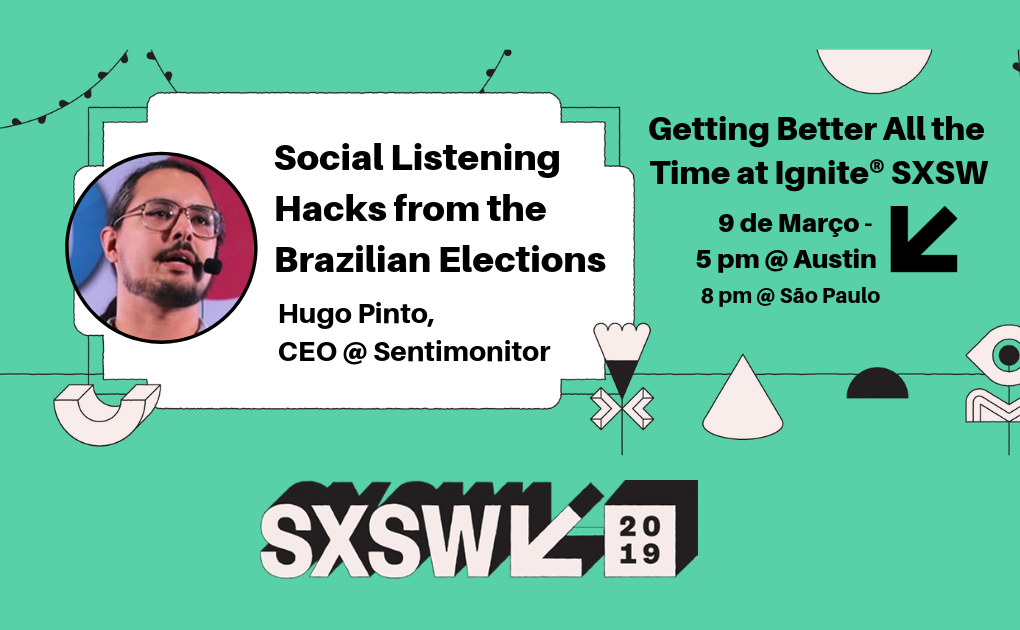 Social Listening Hacks from the Brazilian Elections

Hugo Pinto,
CEO @ Sentimonitor

Getting Better All the Time at Ignite® SXSW

9 de Março -
5 pm @ Austin
8 pm @ São Paulo

SXSW 2019